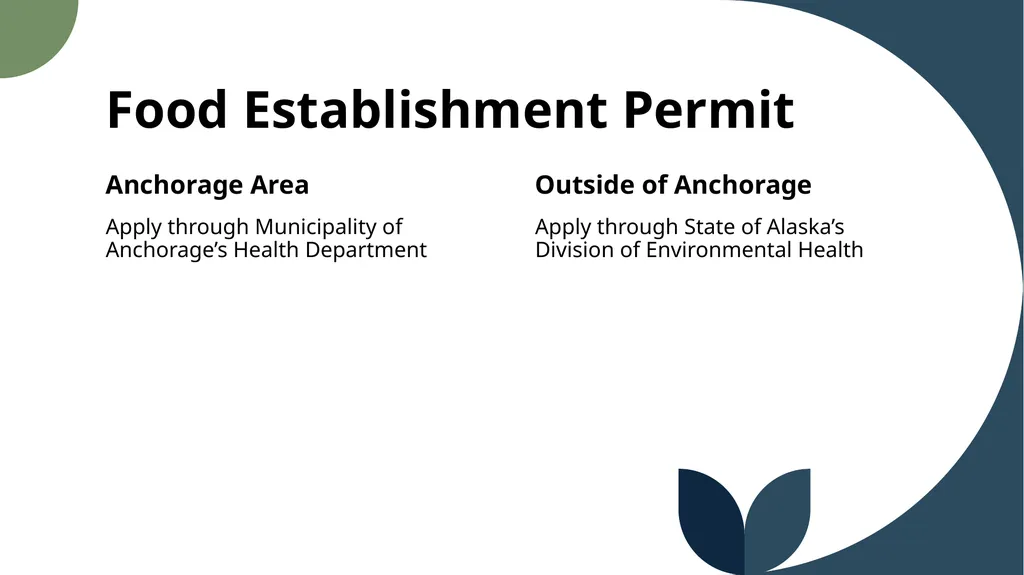 Food Establishment Permit

Anchorage Area

Apply through Municipality of Anchorage’s Health Department

Outside of Anchorage

Apply through State of Alaska’s Division of Environmental Health